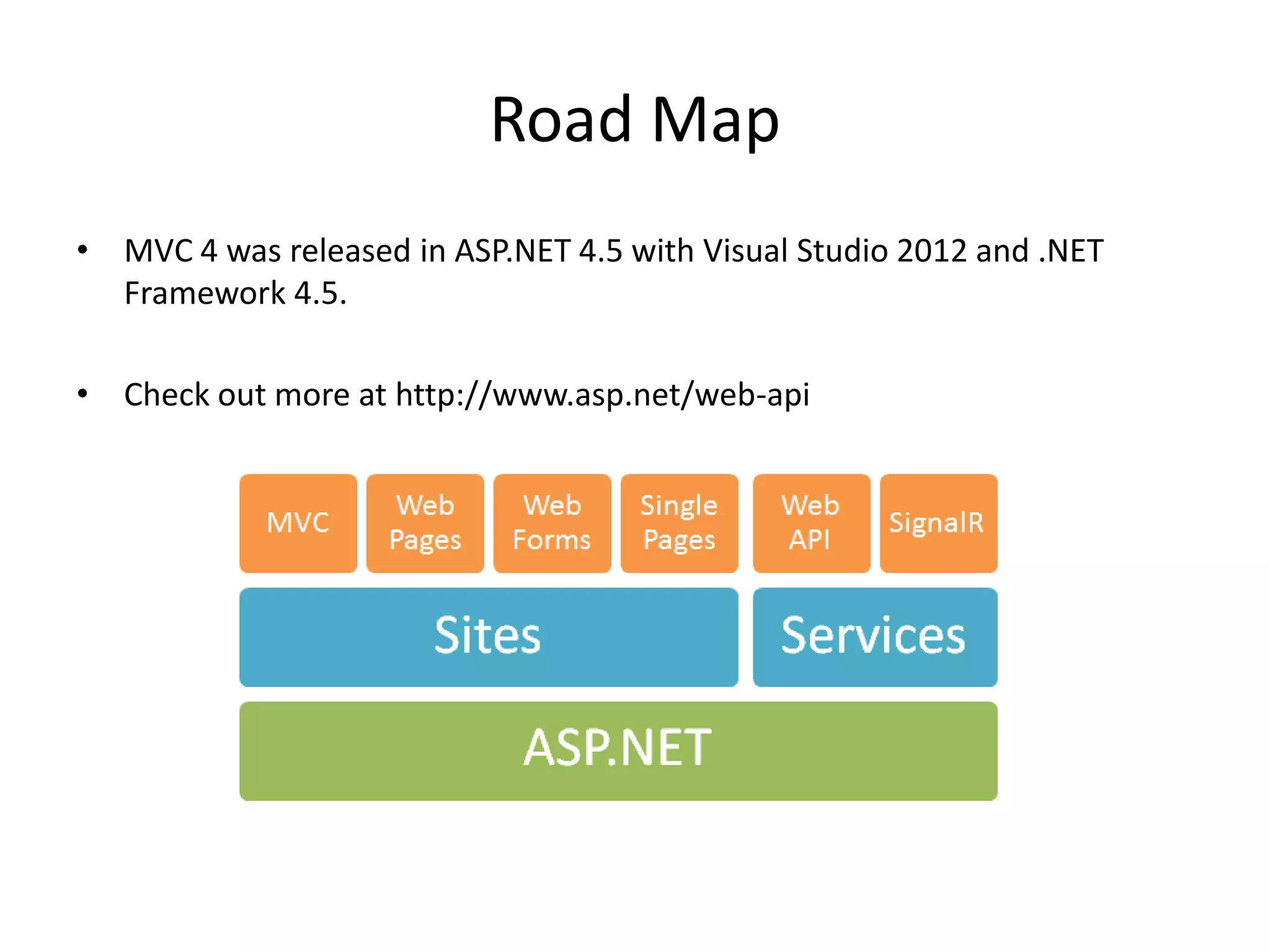 Road Map

• MVC 4 was released in ASP.NET 4.5 with Visual Studio 2012 and .NET Framework 4.5.

• Check out more at http://www.asp.net/web-api

MVC

Web Pages

Web Forms

Single Pages

Web API

SignalR

Sites

Services

ASP.NET